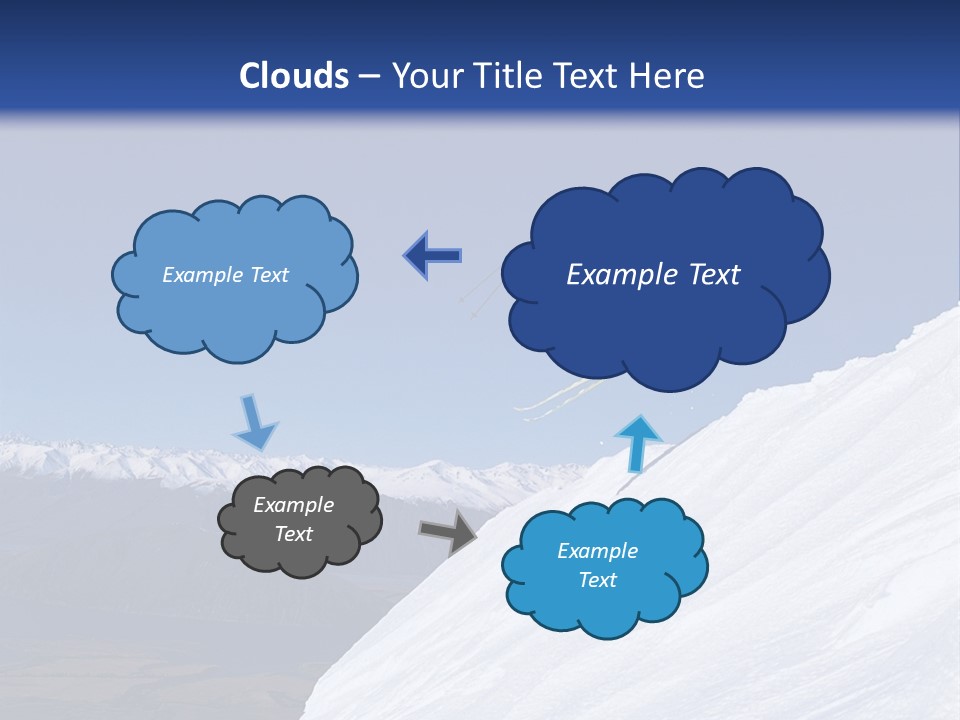 Clouds – Your Title Text Here

Example Text

Example Text

Example Text

Example Text